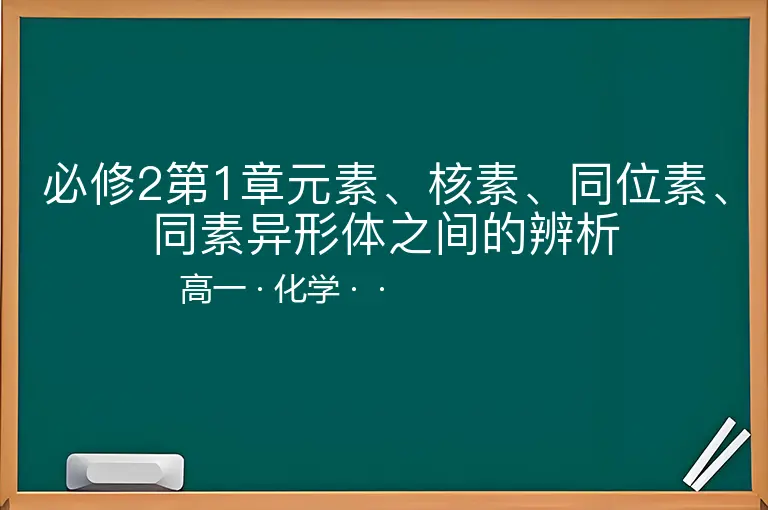 必修2第1章元素、核素、同位素、同素异形体之间的辨析

高一 · 化学 · ·